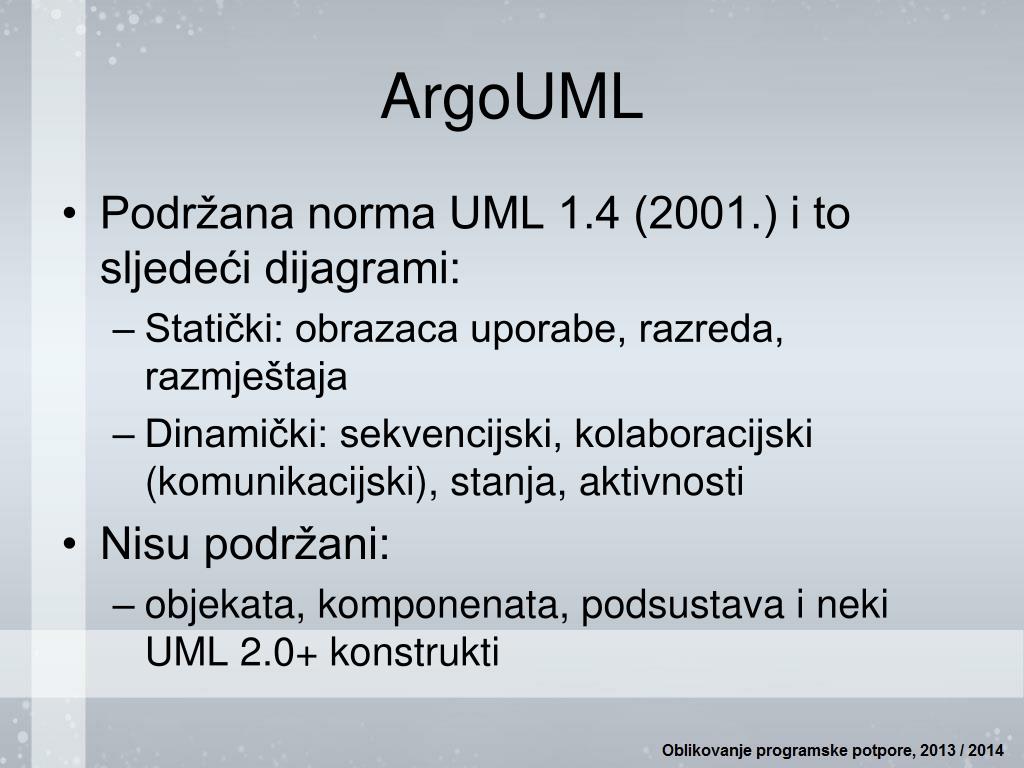 ArgoUML

• Podržana norma UML 1.4 (2001.) i to sljedeći dijagrami:
– Statički: obrazaca uporabe, razreda, razmještaja
– Dinamički: sekvencijski, kolaboracijski (komunikacijski), stanja, aktivnosti
• Nisu podržani:
– objekata, komponenata, podsustava i neki UML 2.0+ konstrukti

Oblikovanje programske potpore, 2013 / 2014